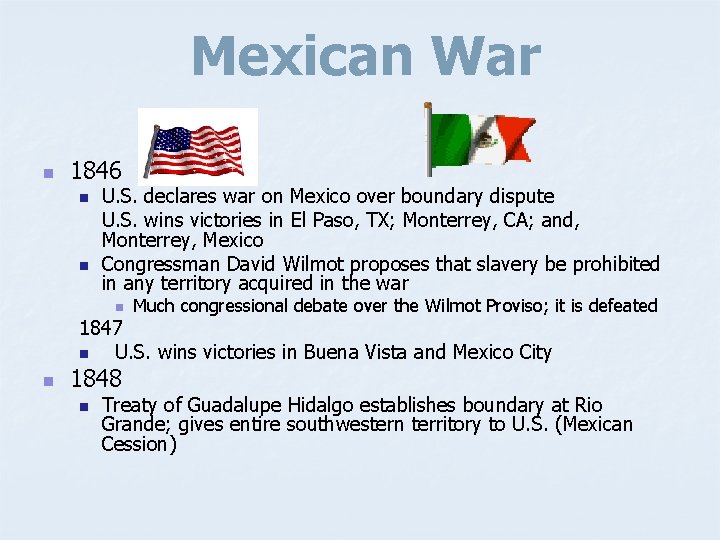 Mexican War

1846
U.S. declares war on Mexico over boundary dispute
U.S. wins victories in El Paso, TX; Monterrey, CA; and, Monterrey, Mexico
Congressman David Wilmot proposes that slavery be prohibited in any territory acquired in the war
Much congressional debate over the Wilmot Proviso; it is defeated
1847
U.S. wins victories in Buena Vista and Mexico City
1848
Treaty of Guadalupe Hidalgo establishes boundary at Rio Grande; gives entire southwestern territory to U.S. (Mexican Cession)